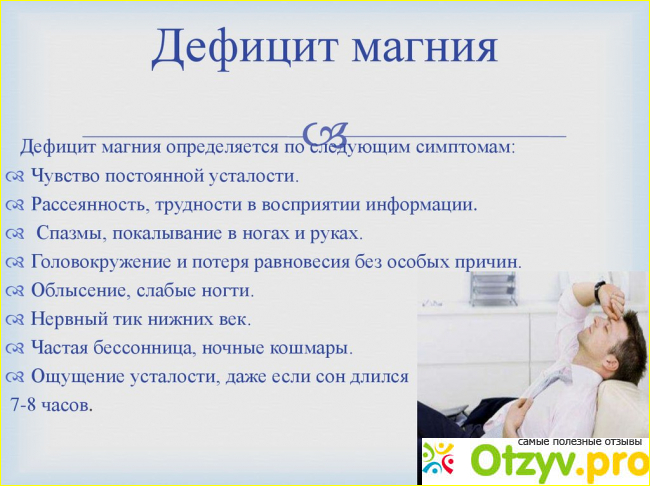 Дефицит магния

Дефицит магния определяется по следующим симптомам:
Чувство постоянной усталости.
Рассеянность, трудности в восприятии информации.
Спазмы, покалывание в ногах и руках.
Головокружение и потеря равновесия без особых причин.
Облысение, слабые ногти.
Нервный тик нижних век.
Частая бессонница, ночные кошмары.
Ощущение усталости, даже если сон длился 7-8 часов.

самые полезные отзывы
Otzyv.pro